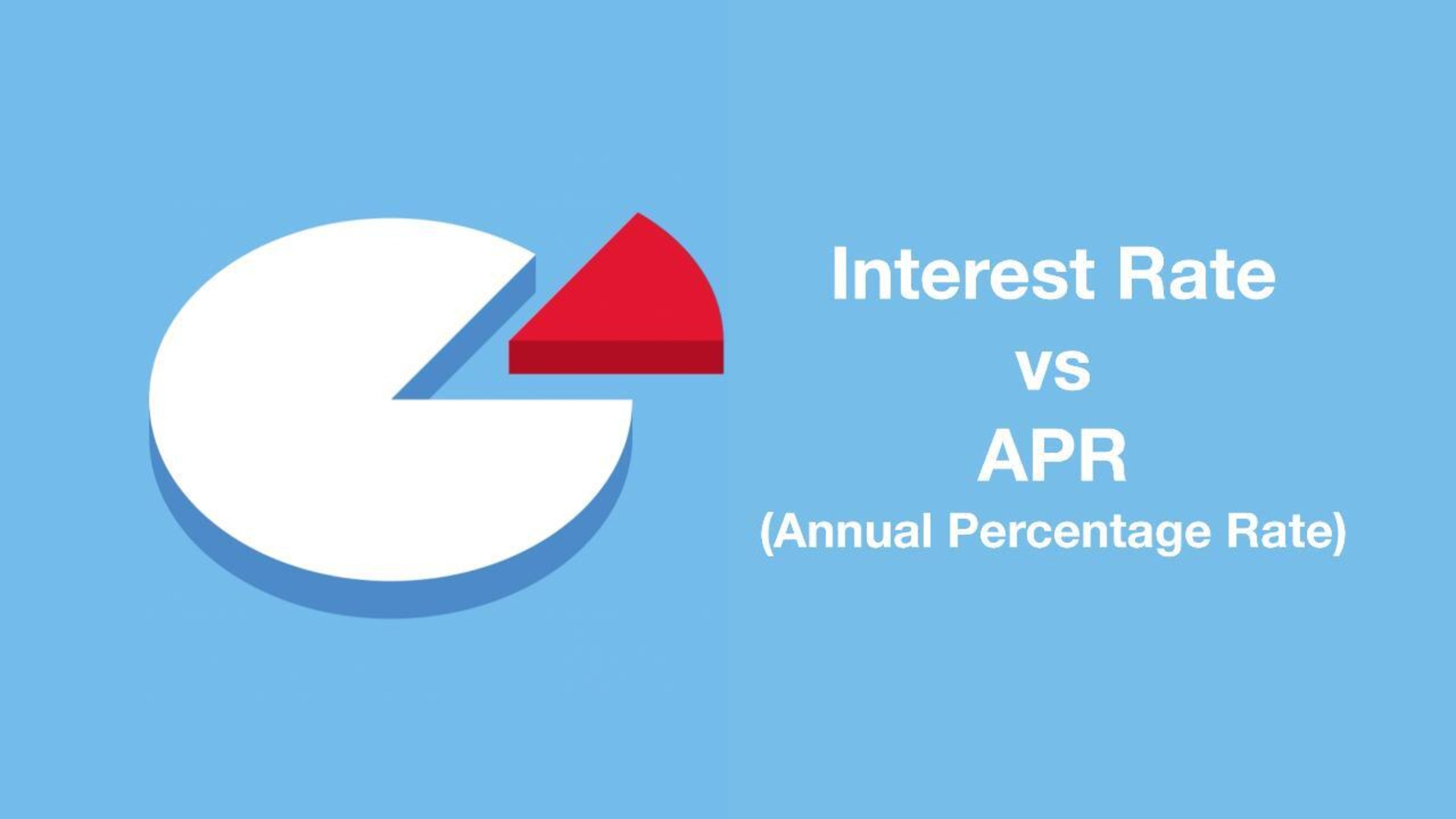 Interest Rate
vs
APR
(Annual Percentage Rate)